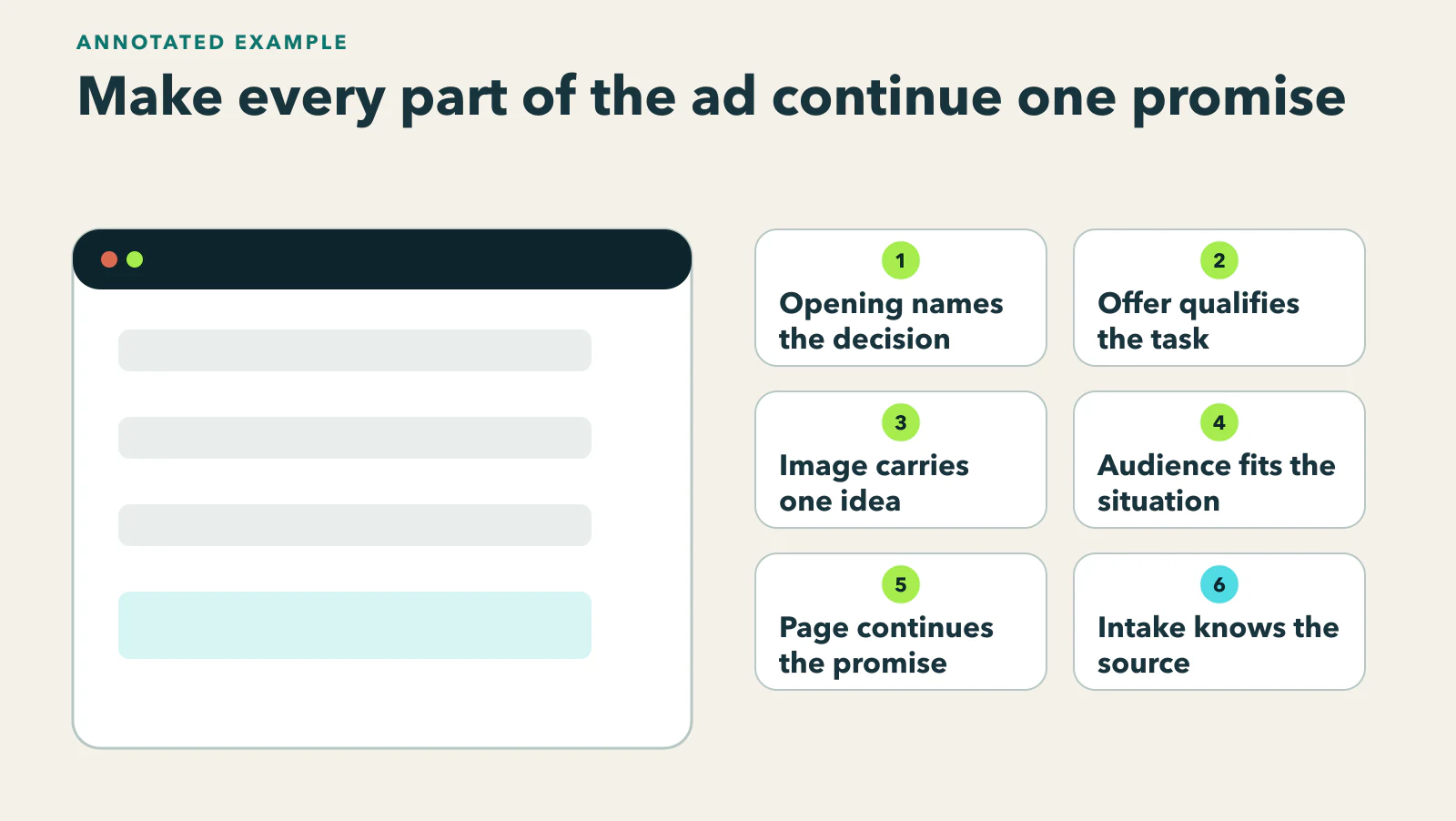 ANNOTATED EXAMPLE

Make every part of the ad continue one promise

1
Opening names the decision

2
Offer qualifies the task

3
Image carries one idea

4
Audience fits the situation

5
Page continues the promise

6
Intake knows the source